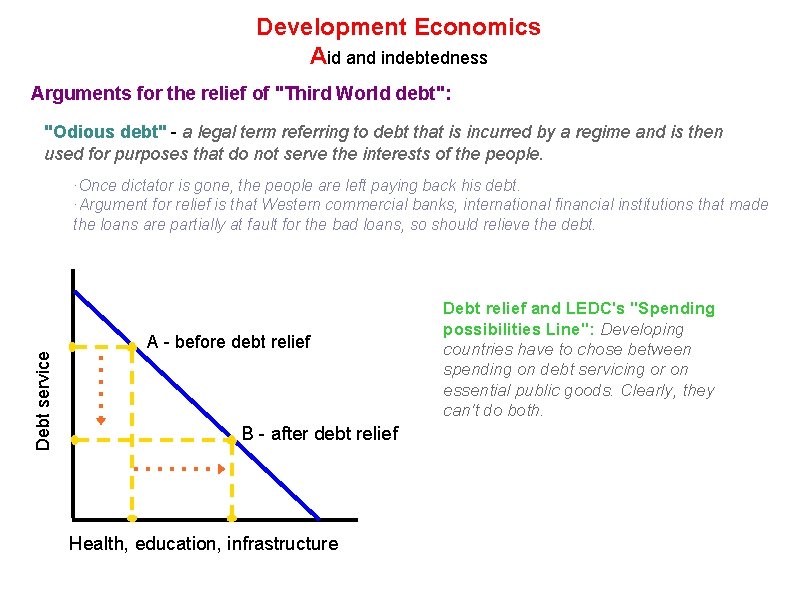 Development Economics
Aid and indebtedness

Arguments for the relief of "Third World debt":

"Odious debt" - a legal term referring to debt that is incurred by a regime and is then used for purposes that do not serve the interests of the people.

·Once dictator is gone, the people are left paying back his debt.
·Argument for relief is that Western commercial banks, international financial institutions that made the loans are partially at fault for the bad loans, so should relieve the debt.

Debt service

A - before debt relief

B - after debt relief

Health, education, infrastructure

Debt relief and LEDC's "Spending possibilities Line": Developing countries have to chose between spending on debt servicing or on essential public goods. Clearly, they can't do both.